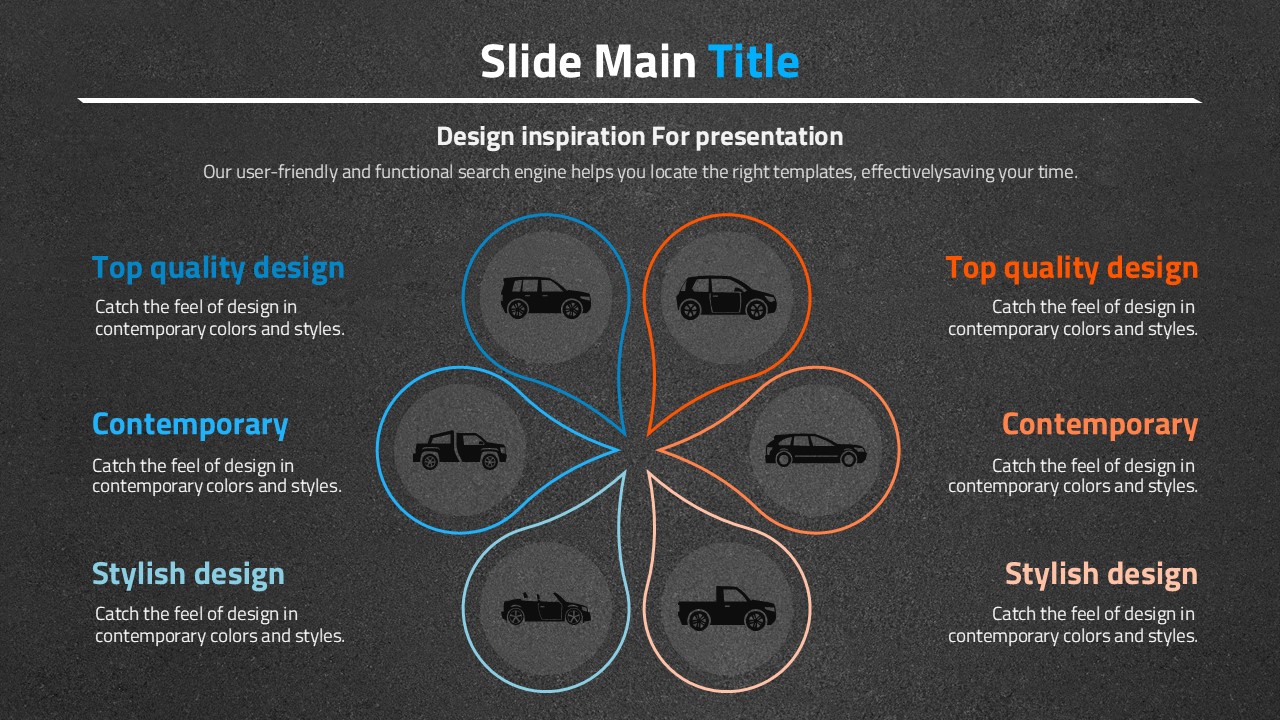 Slide Main Title

Design inspiration For presentation

Our user-friendly and functional search engine helps you locate the right templates, effectivelysaving your time.

Top quality design

Catch the feel of design in contemporary colors and styles.

Contemporary

Catch the feel of design in contemporary colors and styles.

Stylish design

Catch the feel of design in contemporary colors and styles.

Top quality design

Catch the feel of design in contemporary colors and styles.

Contemporary

Catch the feel of design in contemporary colors and styles.

Stylish design

Catch the feel of design in contemporary colors and styles.